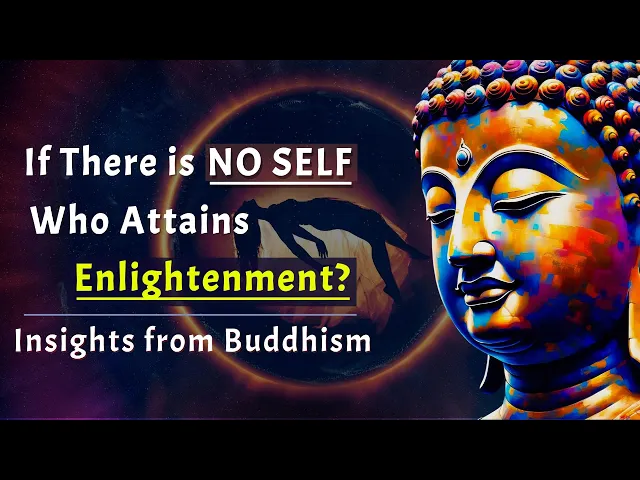 If There is NO SELF
Who Attains
Enlightenment?

Insights from Buddhism